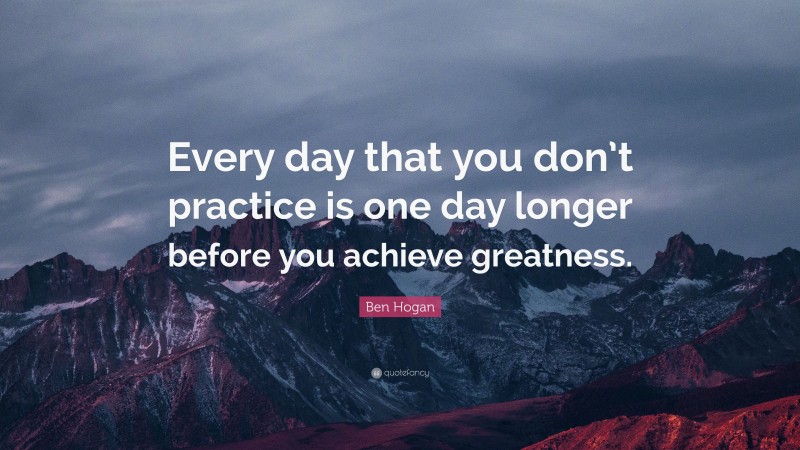 Every day that you don't practice is one day longer before you achieve greatness.

Ben Hogan

quotefancy